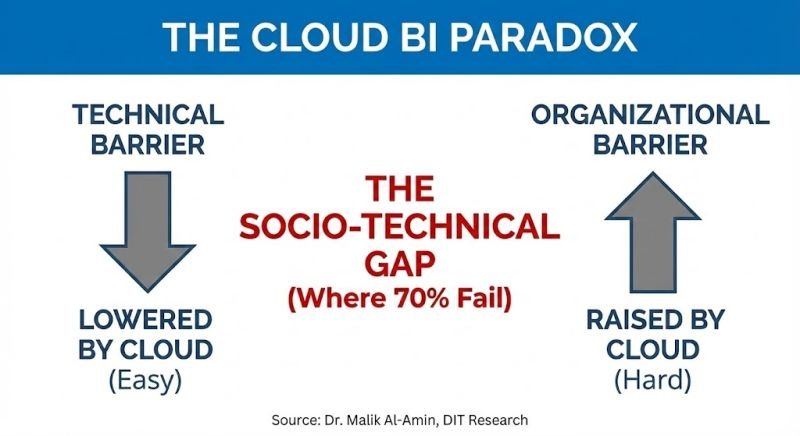 THE CLOUD BI PARADOX

TECHNICAL BARRIER

LOWERED BY CLOUD
(Easy)

THE SOCIO-TECHNICAL GAP
(Where 70% Fail)

ORGANIZATIONAL BARRIER

RAISED BY CLOUD
(Hard)

Source: Dr. Malik Al-Amin, DIT Research